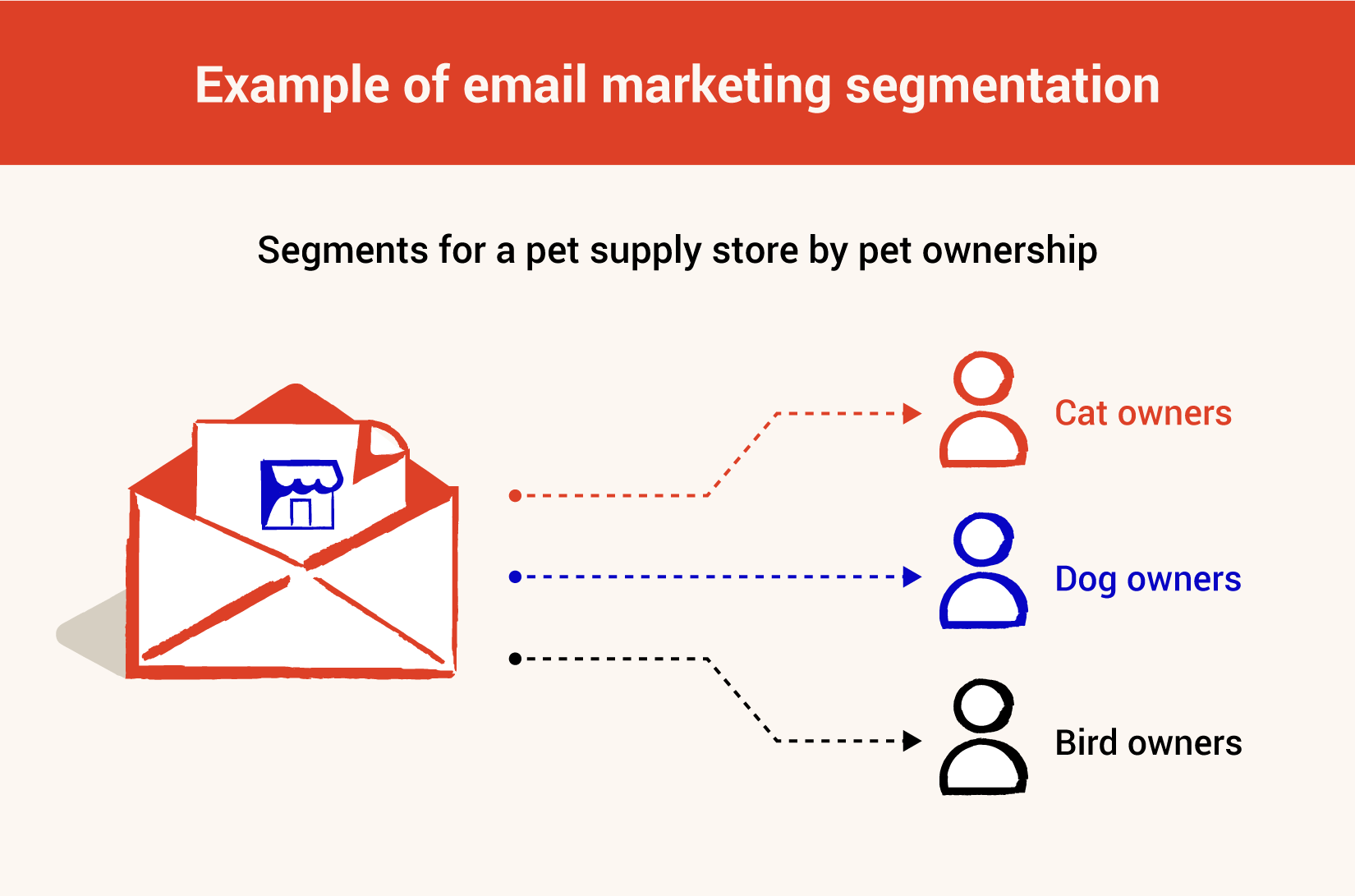 Example of email marketing segmentation

Segments for a pet supply store by pet ownership

Cat owners

Dog owners

Bird owners